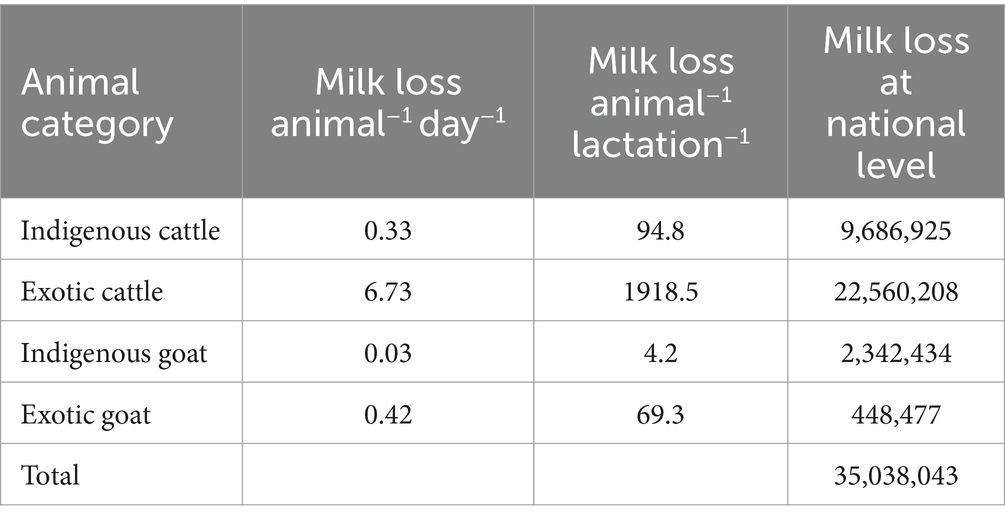 | Animal category | Milk loss animal$^{-1}$ day$^{-1}$ | Milk loss animal$^{-1}$ lactation$^{-1}$ | Milk loss at national level |
|---|---|---|---|
| Indigenous cattle | 0.33 | 94.8 | 9,686,925 |
| Exotic cattle | 6.73 | 1918.5 | 22,560,208 |
| Indigenous goat | 0.03 | 4.2 | 2,342,434 |
| Exotic goat | 0.42 | 69.3 | 448,477 |
| Total | | | 35,038,043 |